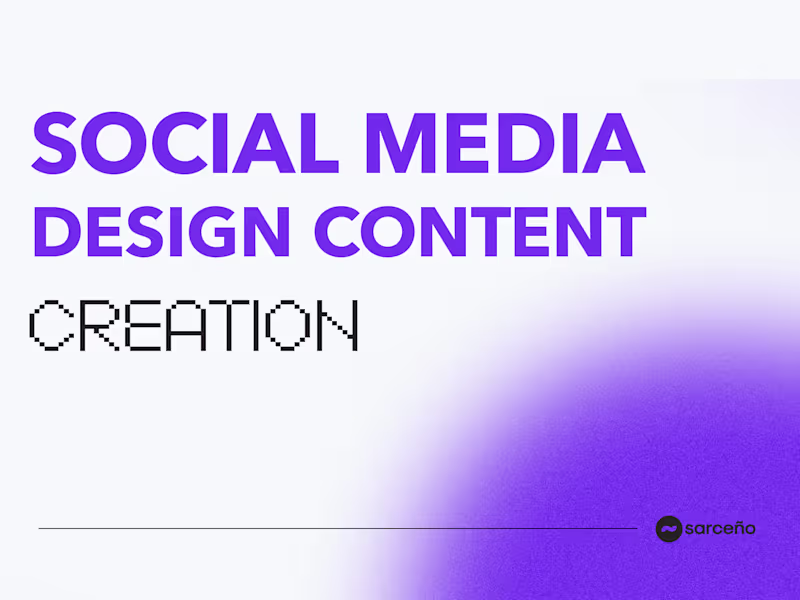 SOCIAL MEDIA DESIGN CONTENT

CREATION

sarceño